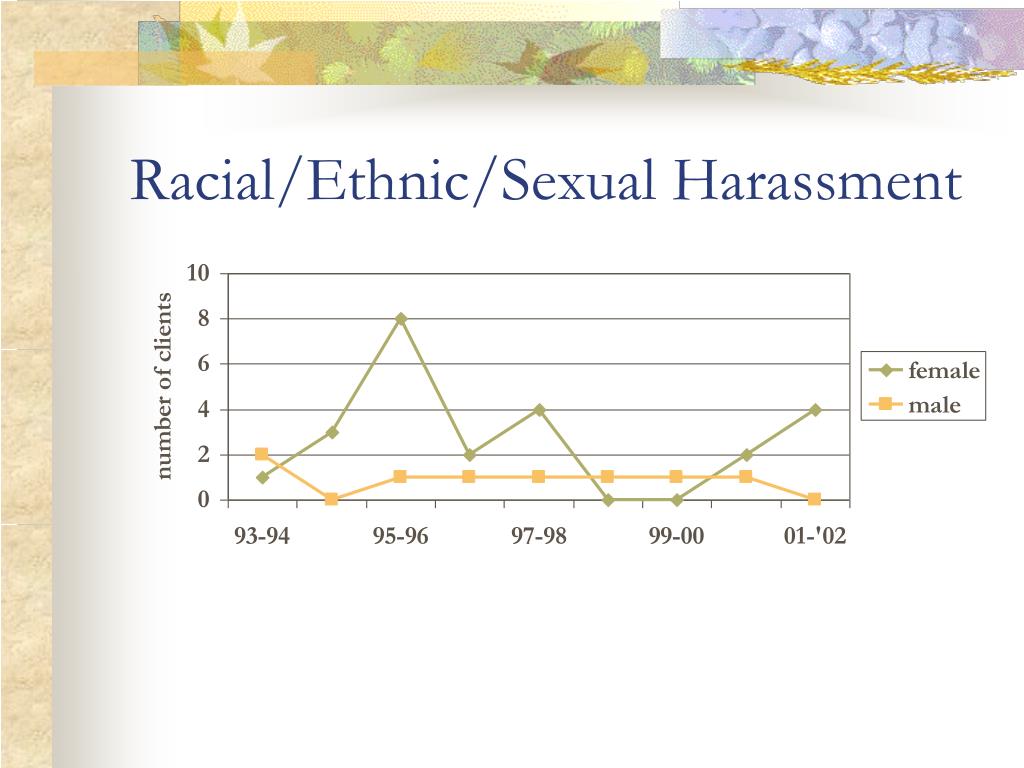 Racial/Ethnic/Sexual Harassment

number of clients

10
8
6
4
2
0

93-94
95-96
97-98
99-00
01-'02

female
male